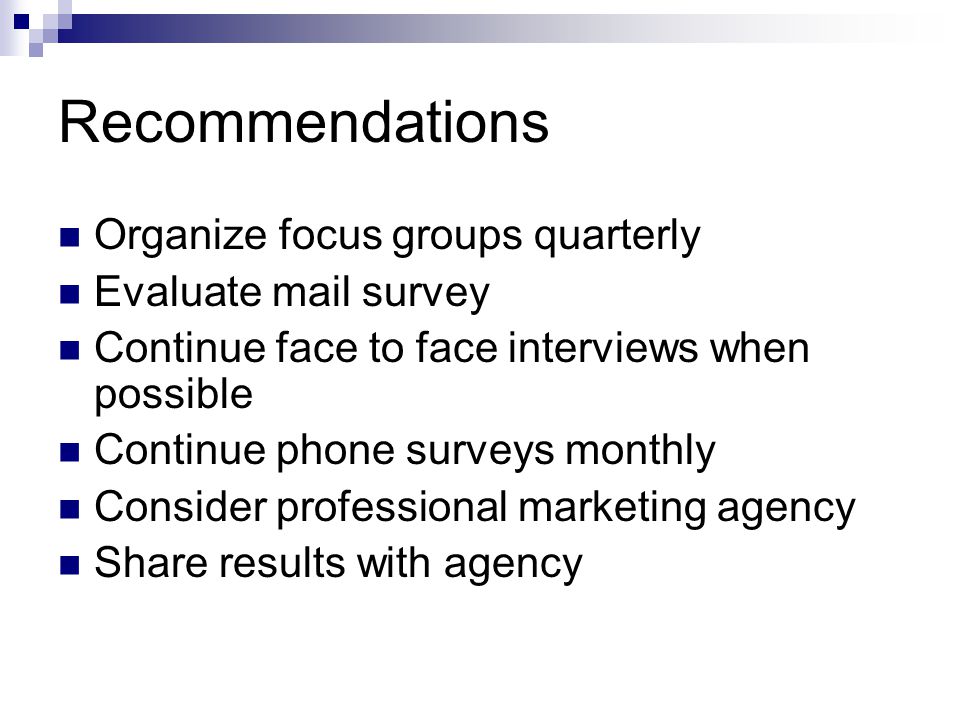 Recommendations

- Organize focus groups quarterly
- Evaluate mail survey
- Continue face to face interviews when possible
- Continue phone surveys monthly
- Consider professional marketing agency
- Share results with agency